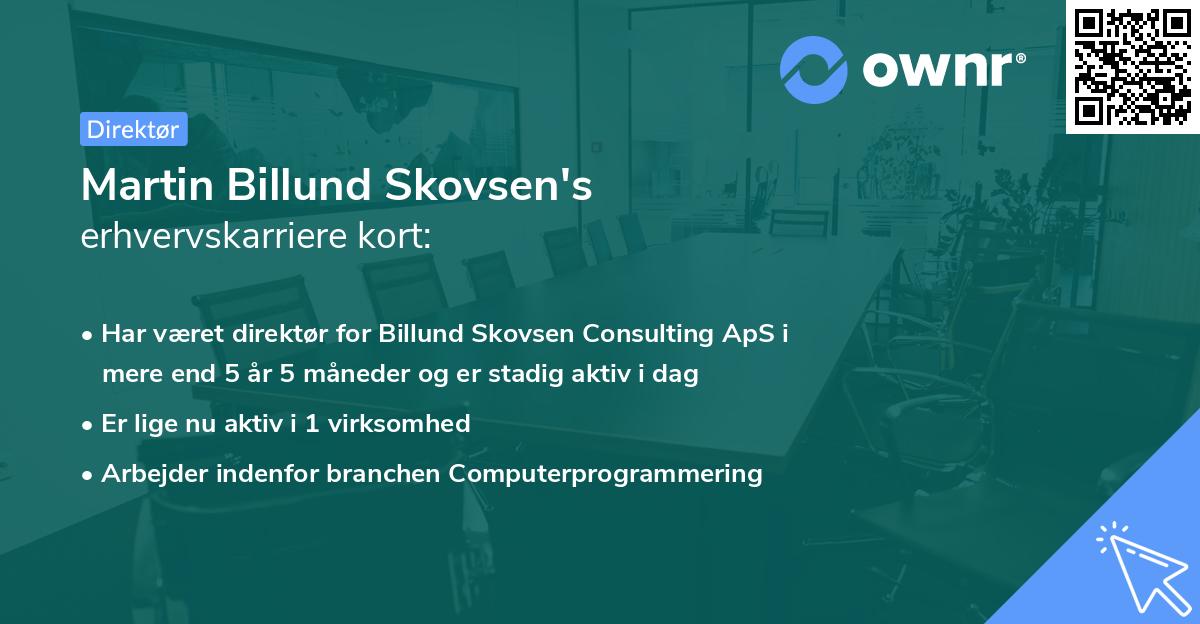 ownr®

Direktør

Martin Billund Skovsen's
erhvervskarriere kort:

• Har været direktør for Billund Skovsen Consulting ApS i mere end 5 år 5 måneder og er stadig aktiv i dag
• Er lige nu aktiv i 1 virksomhed
• Arbejder indenfor branchen Computerprogrammering